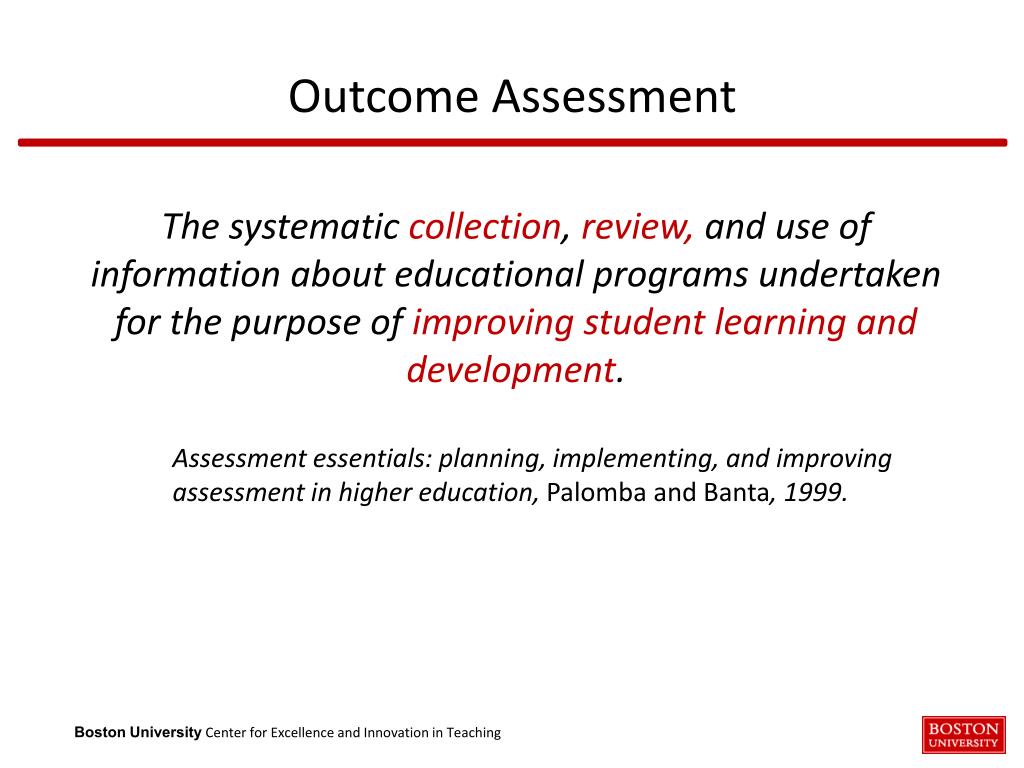 Outcome Assessment

The systematic collection, review, and use of information about educational programs undertaken for the purpose of improving student learning and development.

Assessment essentials: planning, implementing, and improving assessment in higher education, Palomba and Banta, 1999.

Boston University Center for Excellence and Innovation in Teaching

BOSTON UNIVERSITY